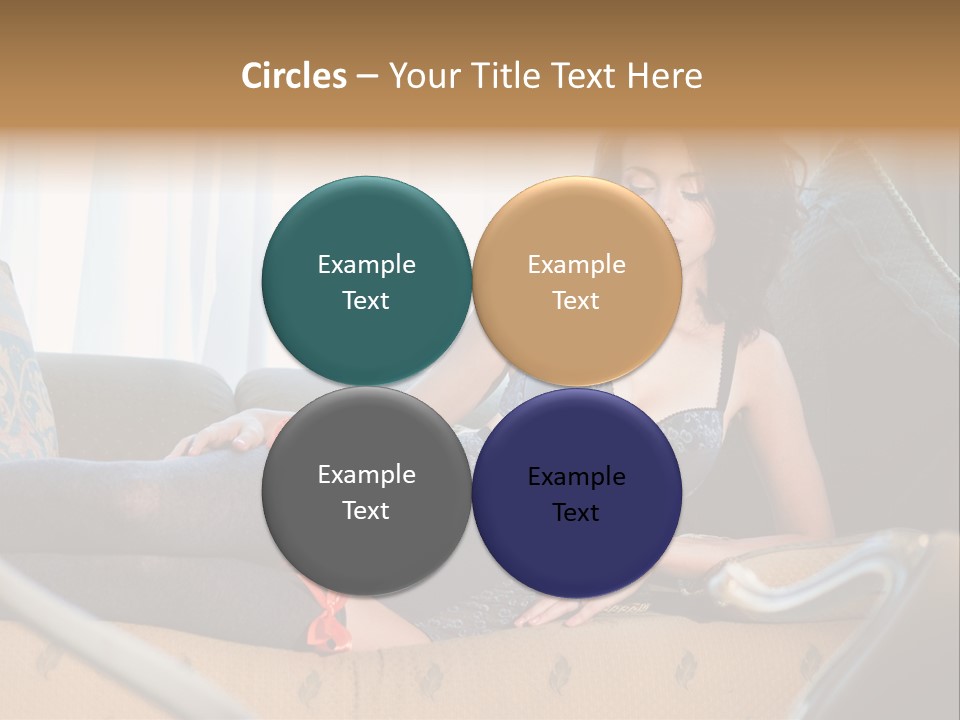 Circles – Your Title Text Here

Example Text

Example Text

Example Text

Example Text